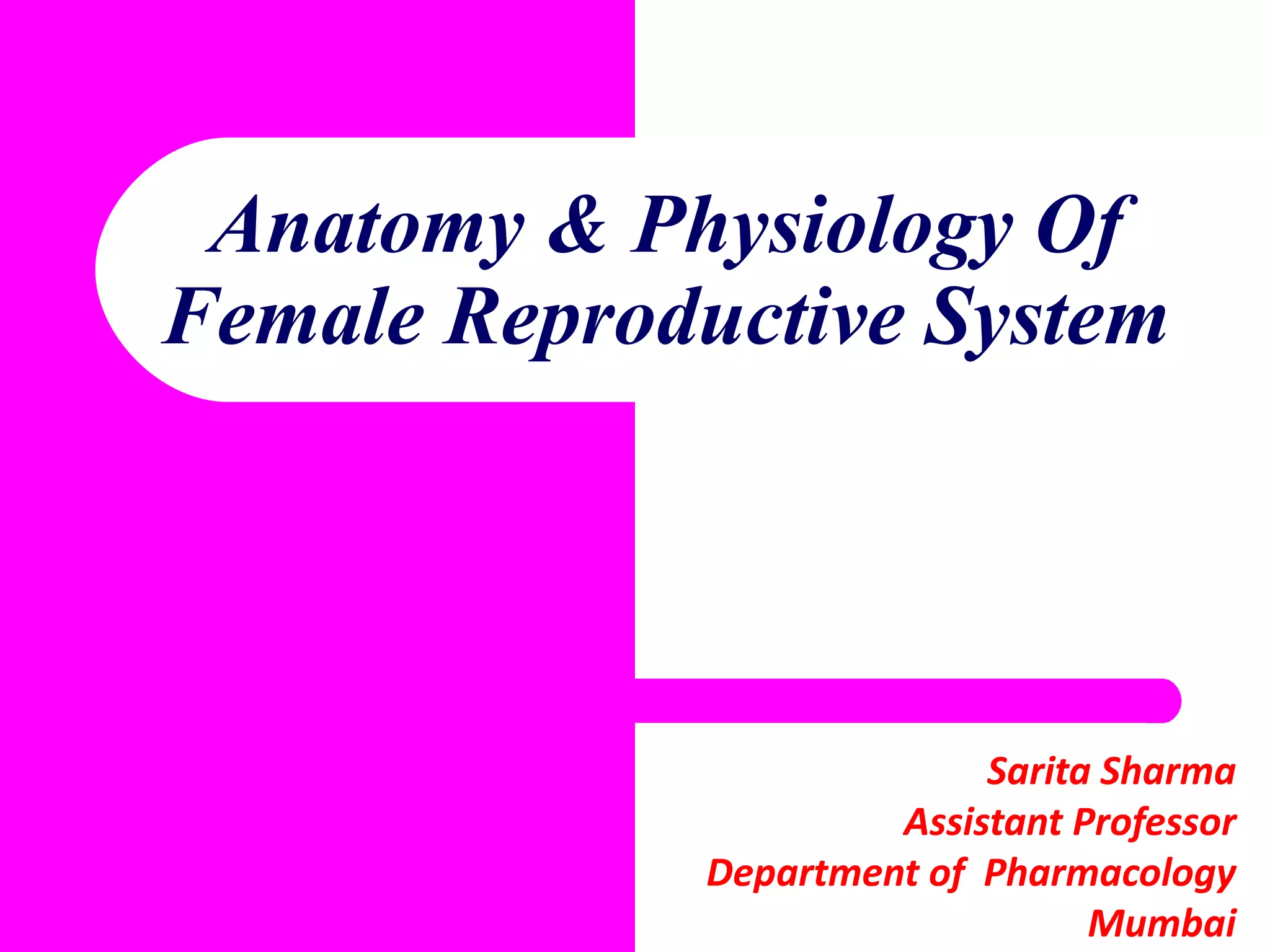 Anatomy & Physiology Of Female Reproductive System

Sarita Sharma
Assistant Professor
Department of Pharmacology
Mumbai